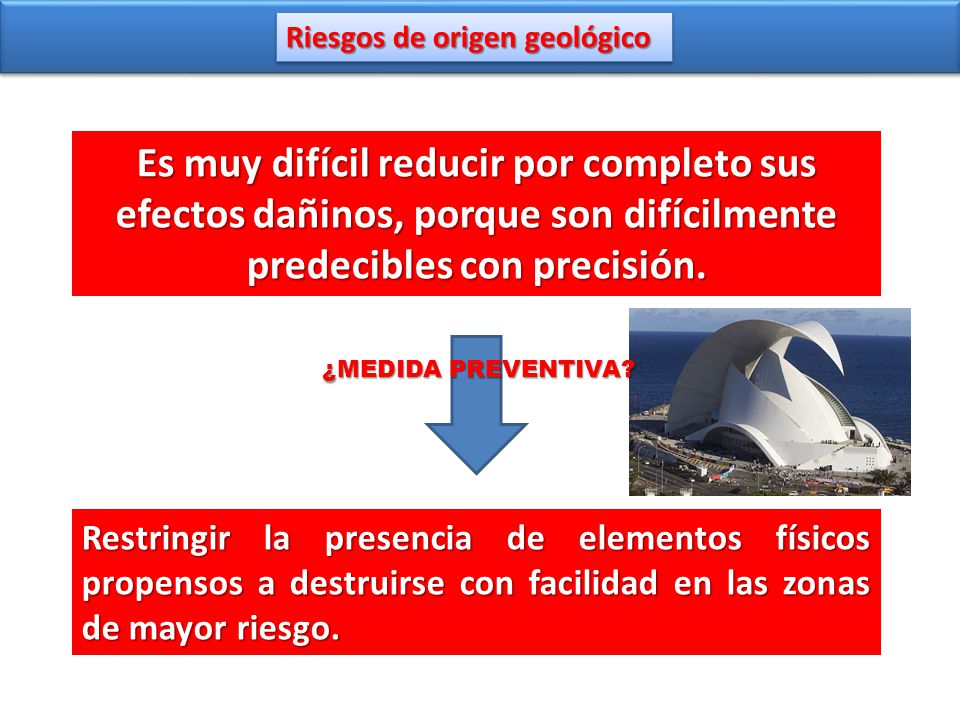 Riesgos de origen geológico

Es muy difícil reducir por completo sus efectos dañinos, porque son difícilmente predecibles con precisión.

¿MEDIDA PREVENTIVA?

Restringir la presencia de elementos físicos propensos a destruirse con facilidad en las zonas de mayor riesgo.